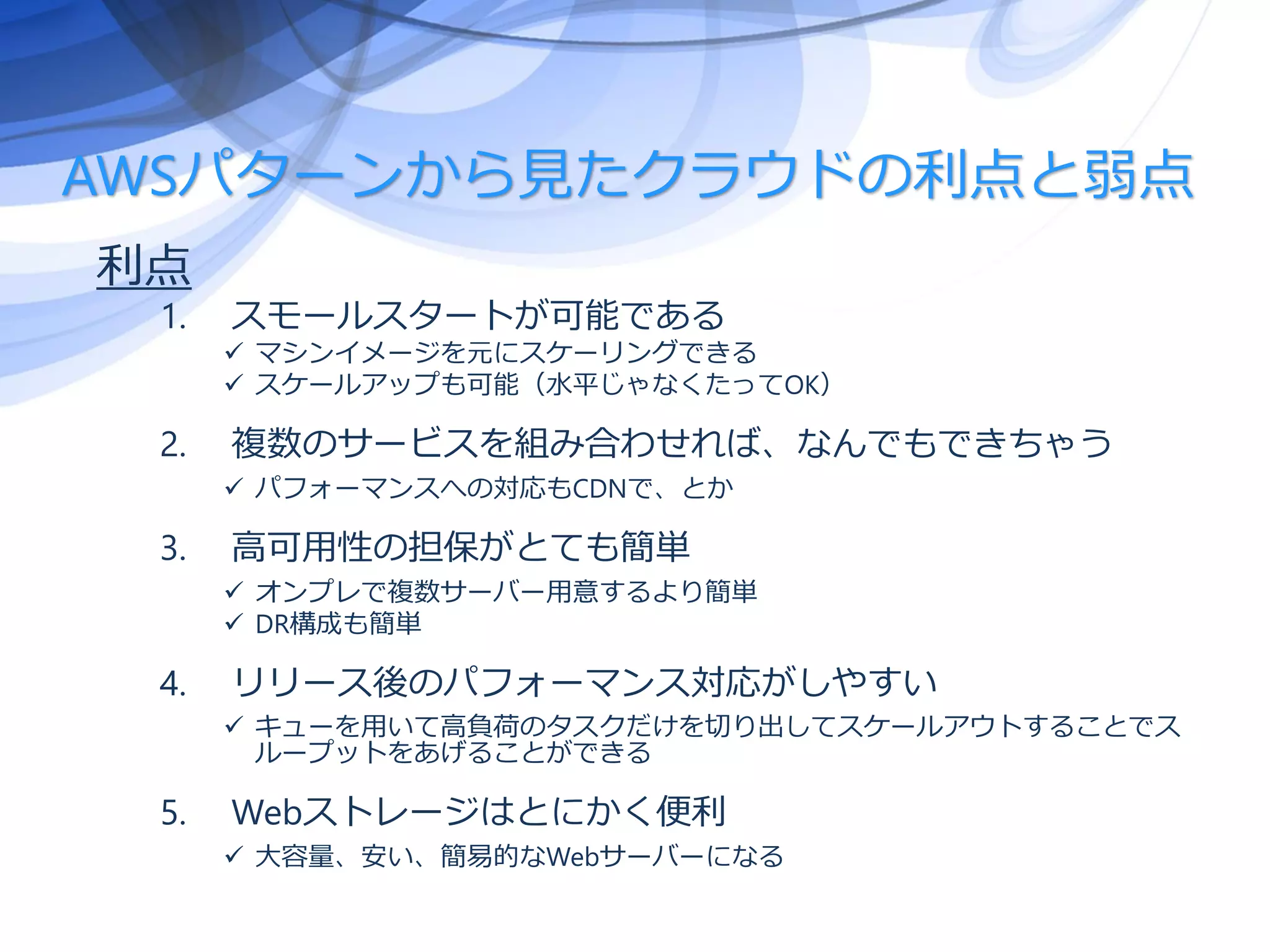 AWSパターンから見たクラウドの利点と弱点

利点

1. スモールスタートが可能である
✓ マシンイメージを元にスケーリングできる
✓ スケールアップも可能（水平じゃなくたってOK）

2. 複数のサービスを組み合わせれば、なんでもできちゃう
✓ パフォーマンスへの対応もCDNで、とか

3. 高可用性の担保がとても簡単
✓ オンプレで複数サーバー用意するより簡単
✓ DR構成も簡単

4. リリース後のパフォーマンス対応がしやすい
✓ キューを用いて高負荷のタスクだけを切り出してスケールアウトすることでスループットをあげることができる

5. Webストレージはとにかく便利
✓ 大容量、安い、簡易的なWebサーバーになる